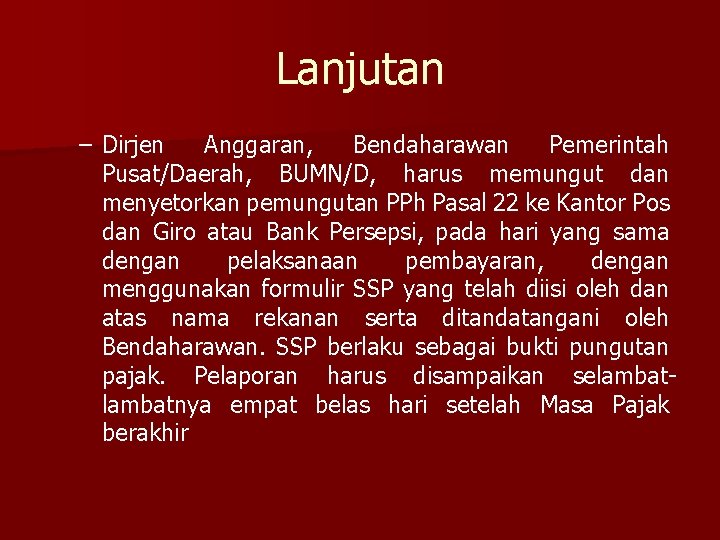 Lanjutan

– Dirjen Anggaran, Bendaharawan Pemerintah Pusat/Daerah, BUMN/D, harus memungut dan menyetorkan pemungutan PPh Pasal 22 ke Kantor Pos dan Giro atau Bank Persepsi, pada hari yang sama dengan pelaksanaan pembayaran, dengan menggunakan formulir SSP yang telah diisi oleh dan atas nama rekanan serta ditandatangani oleh Bendaharawan. SSP berlaku sebagai bukti pungutan pajak. Pelaporan harus disampaikan selambat-lambatnya empat belas hari setelah Masa Pajak berakhir